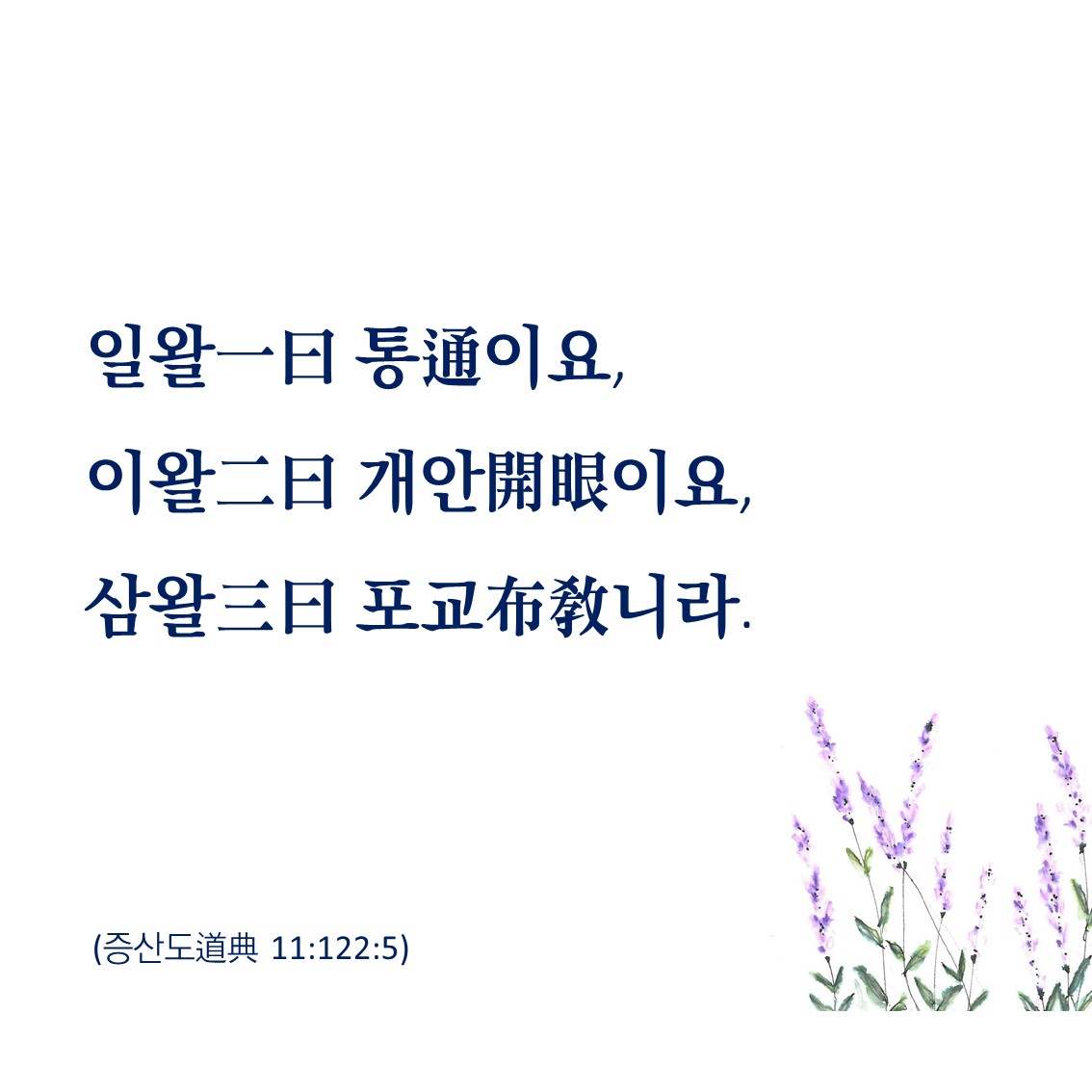 일왈一曰 통通이요,

이왈二曰 개안開眼이요,

삼왈三曰 포교布敎니라.

(증산도道典 11:122:5)